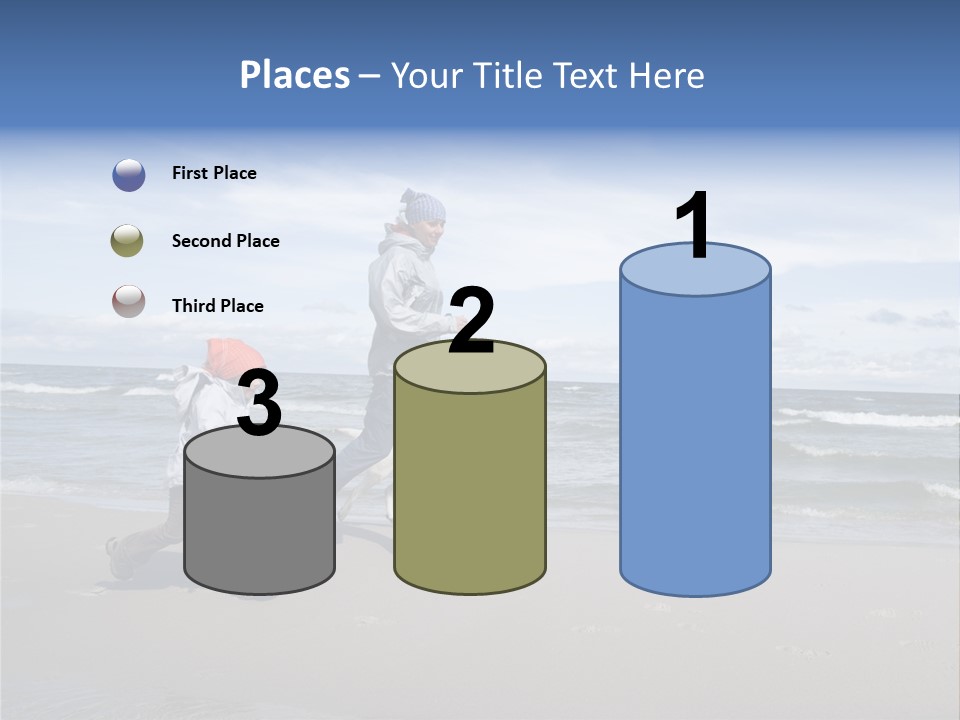 Places – Your Title Text Here

First Place

Second Place

Third Place

3

2

1